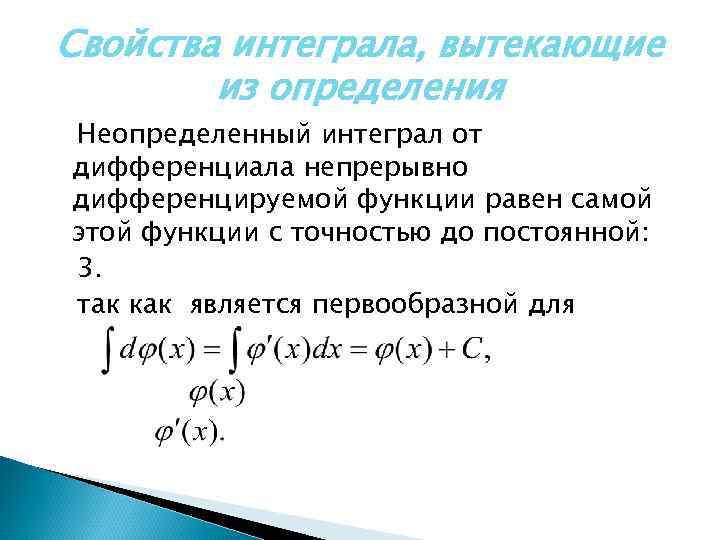 Свойства интеграла, вытекающие из определения

Неопределенный интеграл от дифференциала непрерывно дифференцируемой функции равен самой этой функции с точностью до постоянной:

3.

так как является первообразной для

$\int d\varphi(x) = \int \varphi'(x)dx = \varphi(x) + C,$

$\varphi(x)$

$\varphi'(x).$